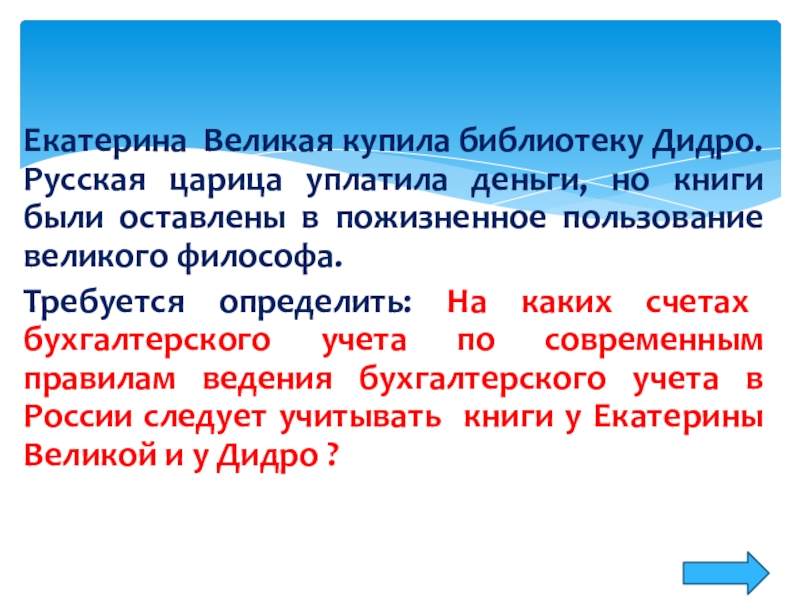 Екатерина Великая купила библиотеку Дидро. Русская царица уплатила деньги, но книги были оставлены в пожизненное пользование великого философа.

Требуется определить: На каких счетах бухгалтерского учета по современным правилам ведения бухгалтерского учета в России следует учитывать книги у Екатерины Великой и у Дидро ?